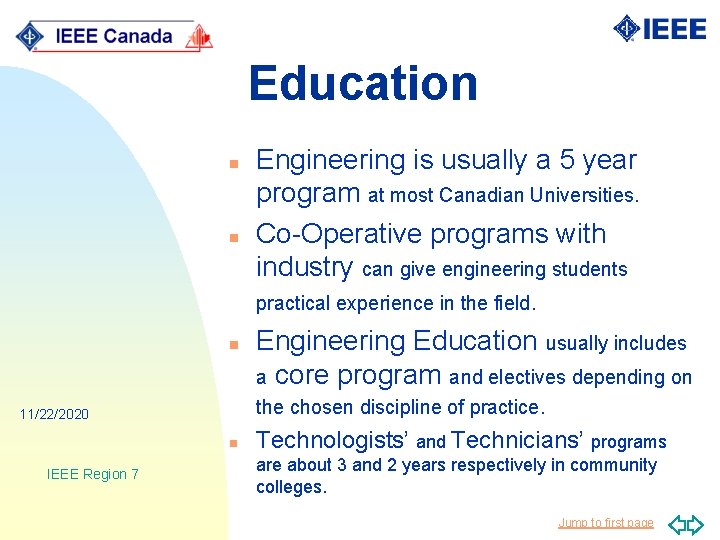 IEEE Canada

IEEE

Education

Engineering is usually a 5 year program at most Canadian Universities.

Co-Operative programs with industry can give engineering students practical experience in the field.

Engineering Education usually includes a core program and electives depending on the chosen discipline of practice.

Technologists' and Technicians' programs are about 3 and 2 years respectively in community colleges.

11/22/2020

IEEE Region 7

Jump to first page